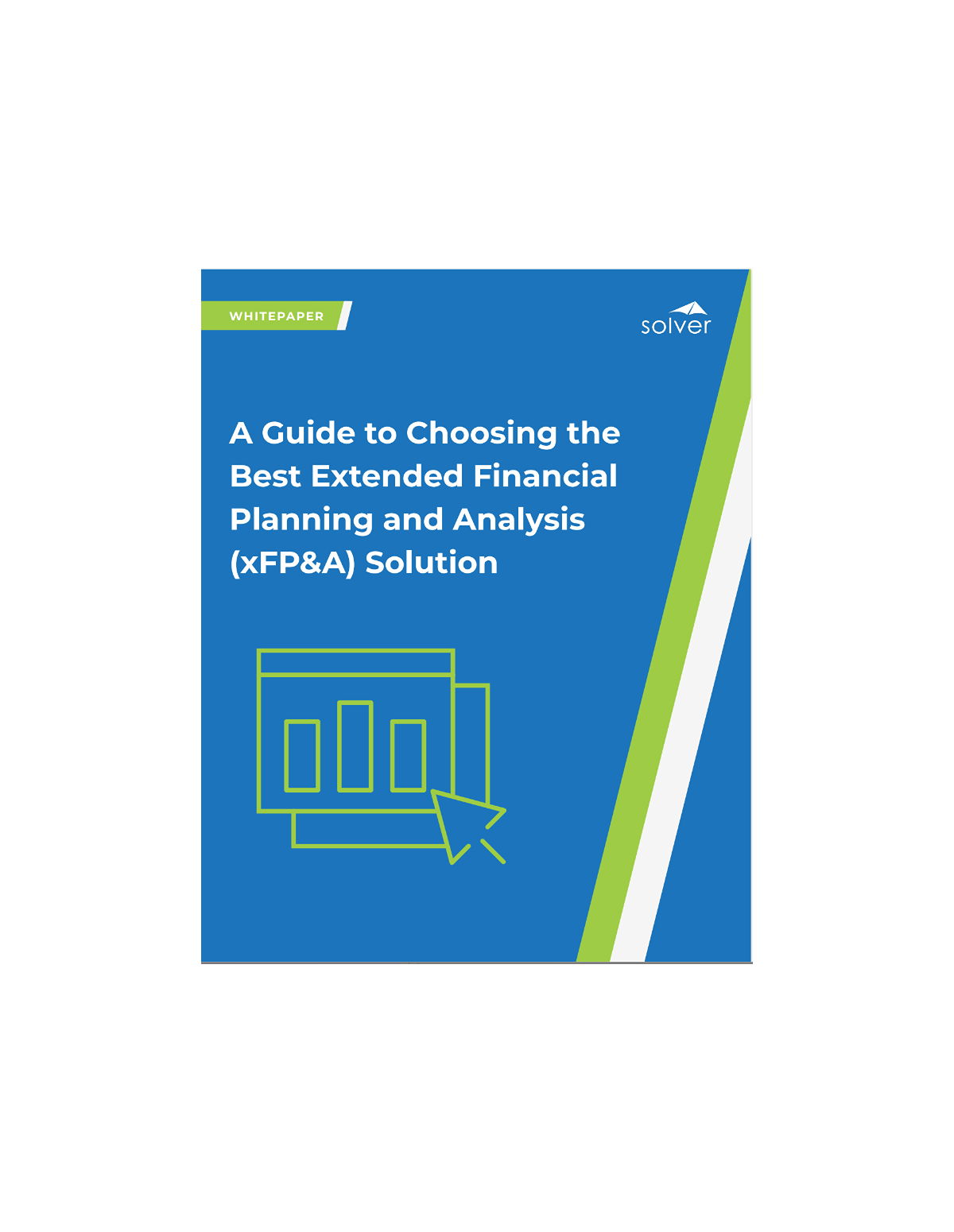 WHITEPAPER

solver

A Guide to Choosing the Best Extended Financial Planning and Analysis (xFP&A) Solution